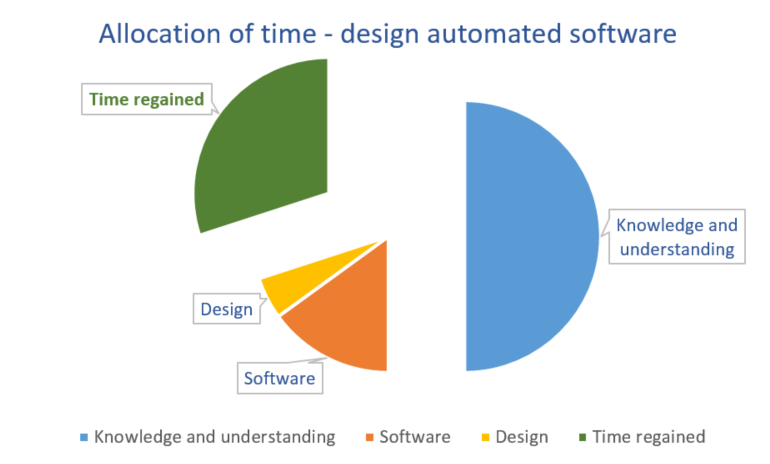 Allocation of time - design automated software

Time regained

Knowledge and understanding

Design

Software

Knowledge and understanding
Software
Design
Time regained